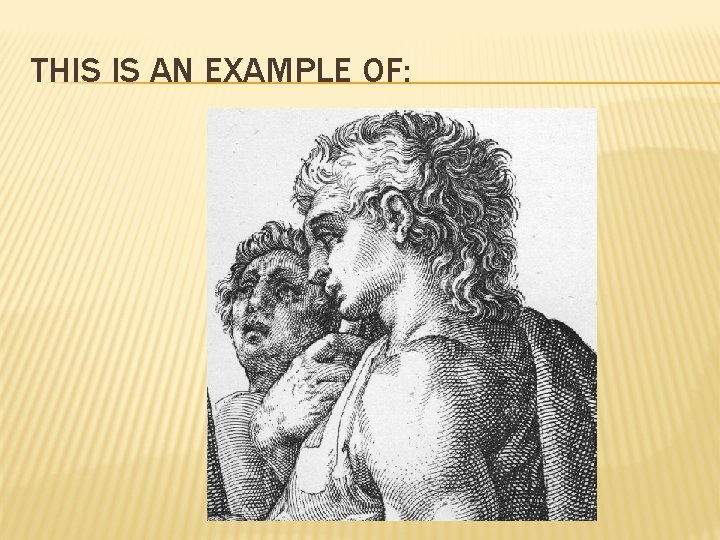 THIS IS AN EXAMPLE OF: